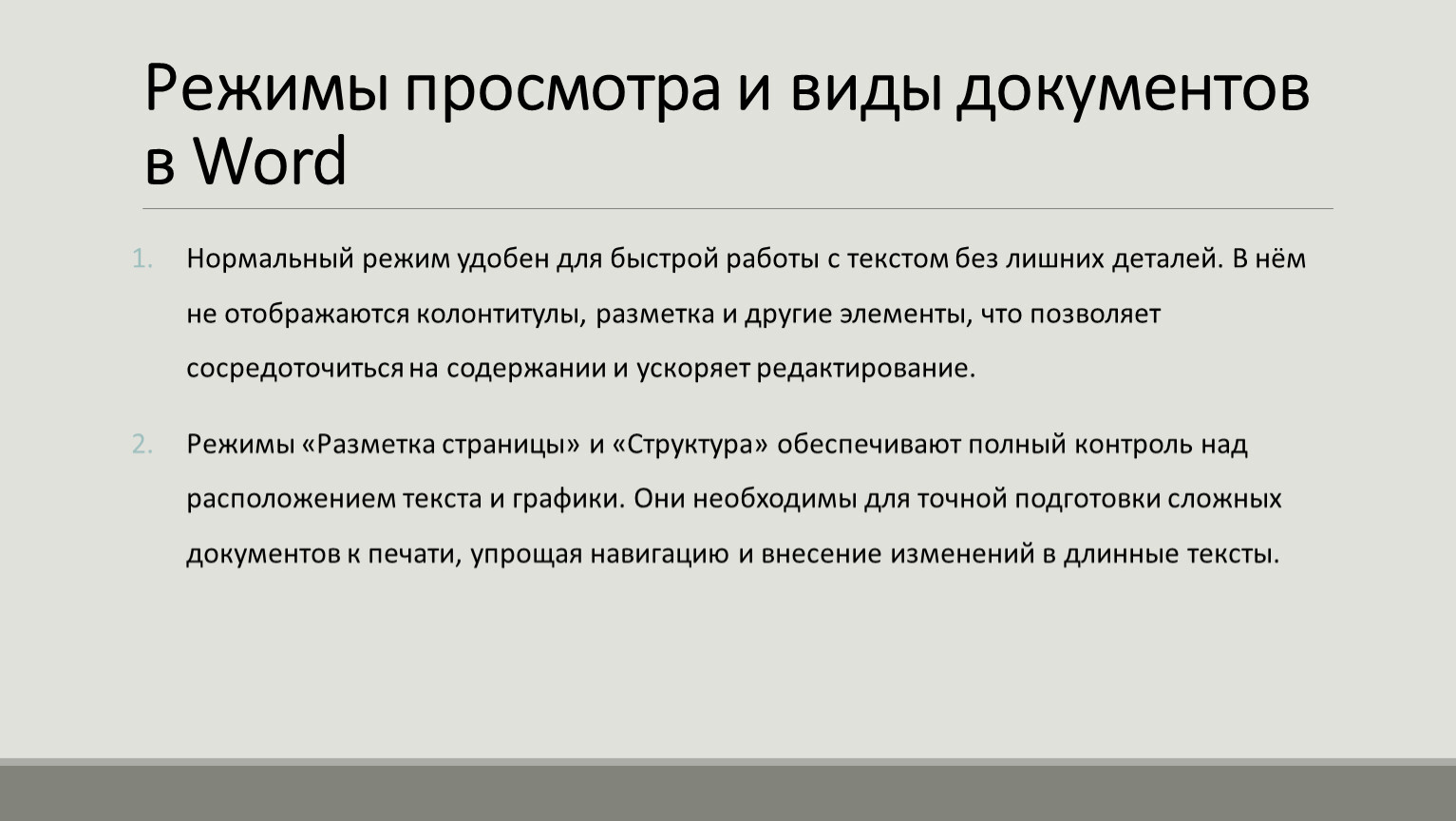 Режимы просмотра и виды документов в Word

1. Нормальный режим удобен для быстрой работы с текстом без лишних деталей. В нём не отображаются колонтитулы, разметка и другие элементы, что позволяет сосредоточиться на содержании и ускоряет редактирование.

2. Режимы «Разметка страницы» и «Структура» обеспечивают полный контроль над расположением текста и графики. Они необходимы для точной подготовки сложных документов к печати, упрощая навигацию и внесение изменений в длинные тексты.